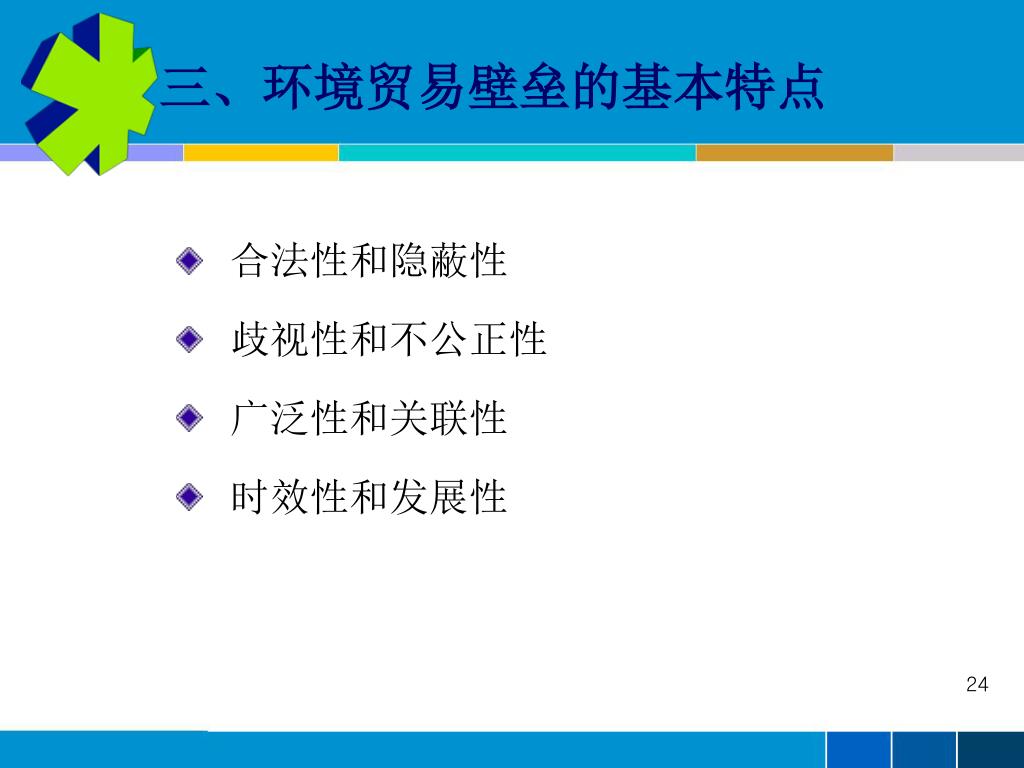 三、环境贸易壁垒的基本特点

合法性和隐蔽性

歧视性和不公正性

广泛性和关联性

时效性和发展性

24